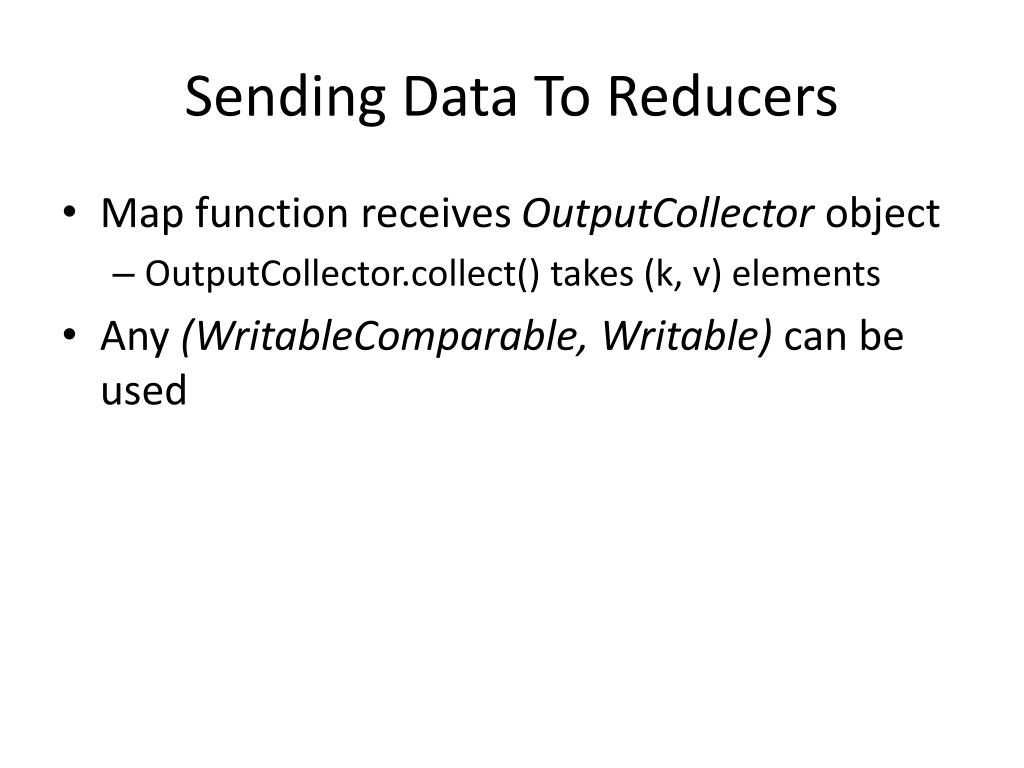 Sending Data To Reducers

• Map function receives OutputCollector object
– OutputCollector.collect() takes (k, v) elements
• Any (WritableComparable, Writable) can be used